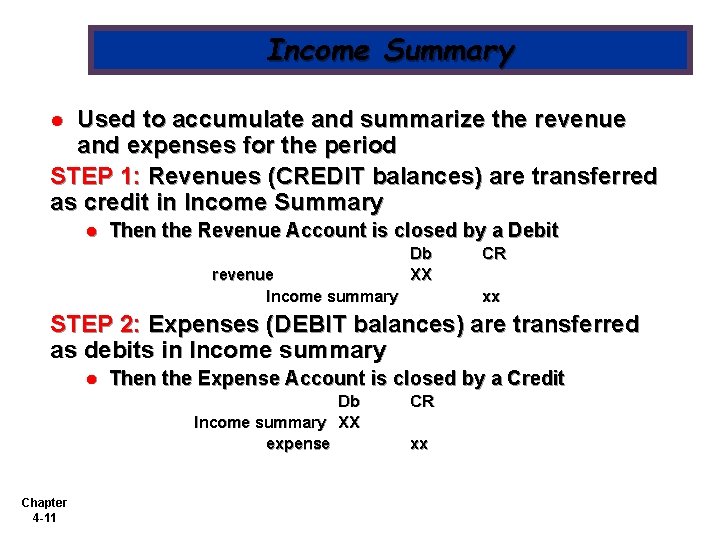 Income Summary

● Used to accumulate and summarize the revenue and expenses for the period

STEP 1: Revenues (CREDIT balances) are transferred as credit in Income Summary

● Then the Revenue Account is closed by a Debit

| | Db | CR |
|---|---|---|
| revenue | XX | |
| Income summary | | xx |

STEP 2: Expenses (DEBIT balances) are transferred as debits in Income summary

● Then the Expense Account is closed by a Credit

| | Db | CR |
|---|---|---|
| Income summary | XX | |
| expense | | xx |

Chapter 4-11